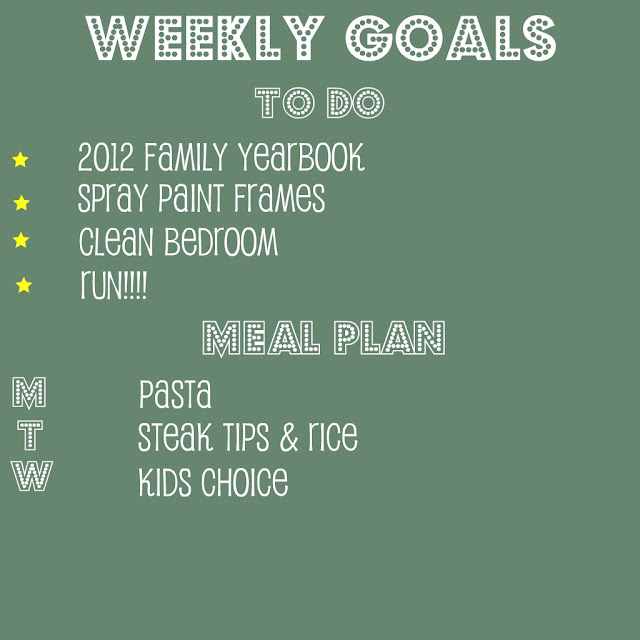 WEEKLY GOALS

TO DO

★ 2012 Family Yearbook
★ Spray Paint Frames
★ Clean Bedroom
★ Run!!!!

MEAL PLAN

M Pasta
T Steak Tips & Rice
W Kids Choice